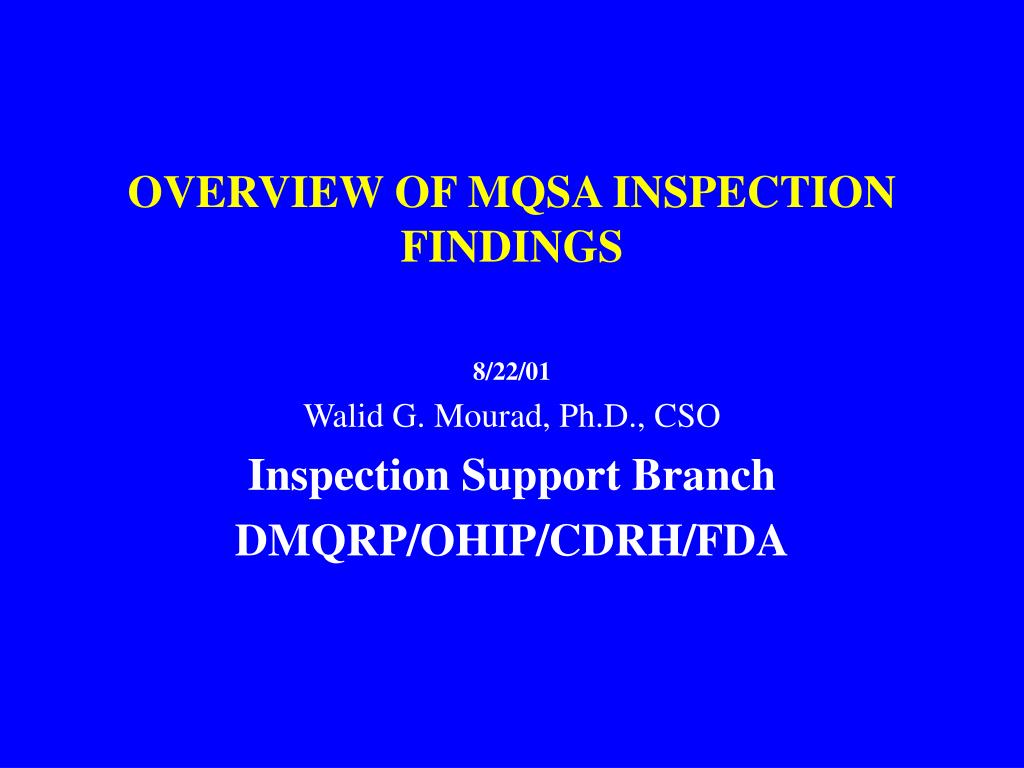 OVERVIEW OF MQSA INSPECTION FINDINGS

8/22/01

Walid G. Mourad, Ph.D., CSO

Inspection Support Branch

DMQRP/OHIP/CDRH/FDA